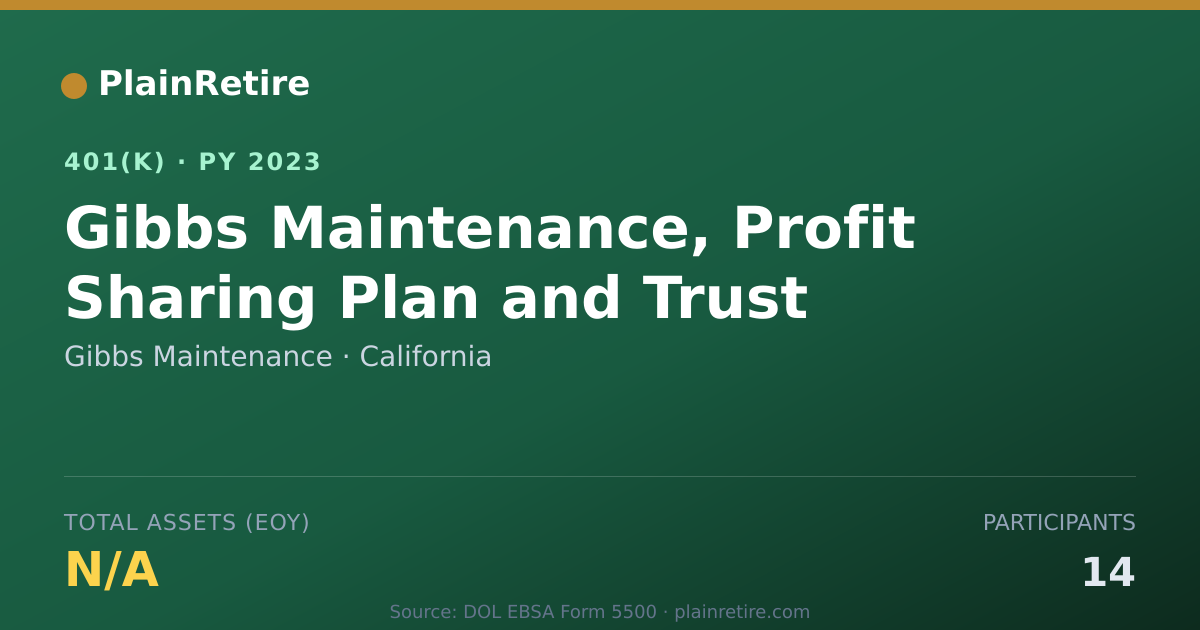 PlainRetire

401(K) · PY 2023

Gibbs Maintenance, Profit Sharing Plan and Trust

Gibbs Maintenance · California

TOTAL ASSETS (EOY)

N/A

PARTICIPANTS

14

Source: DOL EBSA Form 5500 · plainretire.com